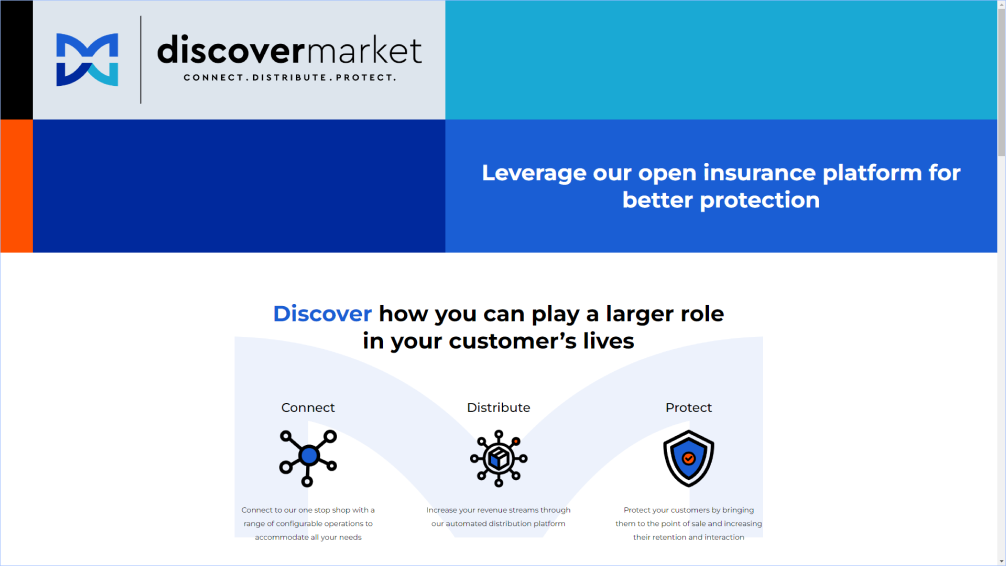 discovermarket
CONNECT. DISTRIBUTE. PROTECT.

Leverage our open insurance platform for better protection

Discover how you can play a larger role in your customer's lives

Connect

Connect to our one stop shop with a range of configurable operations to accommodate all your needs

Distribute

Increase your revenue streams through our automated distribution platform

Protect

Protect your customers by bringing them to the point of sale and increasing their retention and interaction